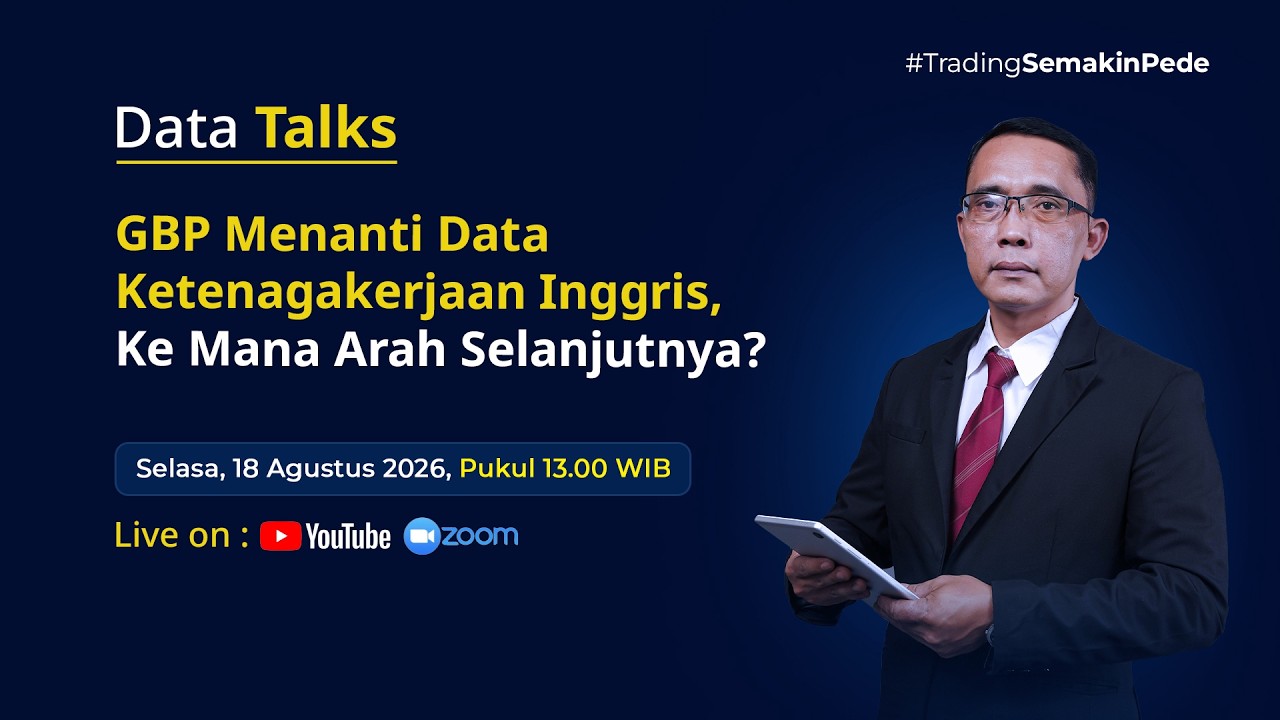 #TradingSemakinPede

Data Talks

GBP Menanti Data Ketenagakerjaan Inggris, Ke Mana Arah Selanjutnya?

Selasa, 18 Agustus 2026, Pukul 13.00 WIB

Live on : YouTube zoom